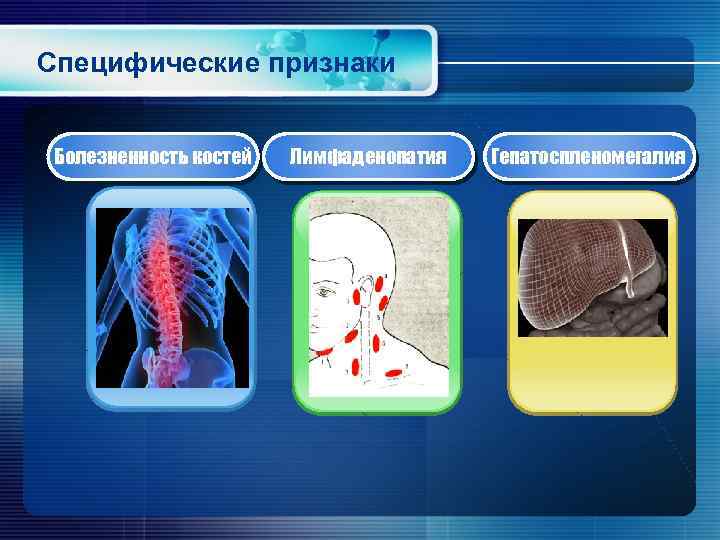 Специфические признаки

Болезненность костей

Лимфаденопатия

Гепатоспленомегалия